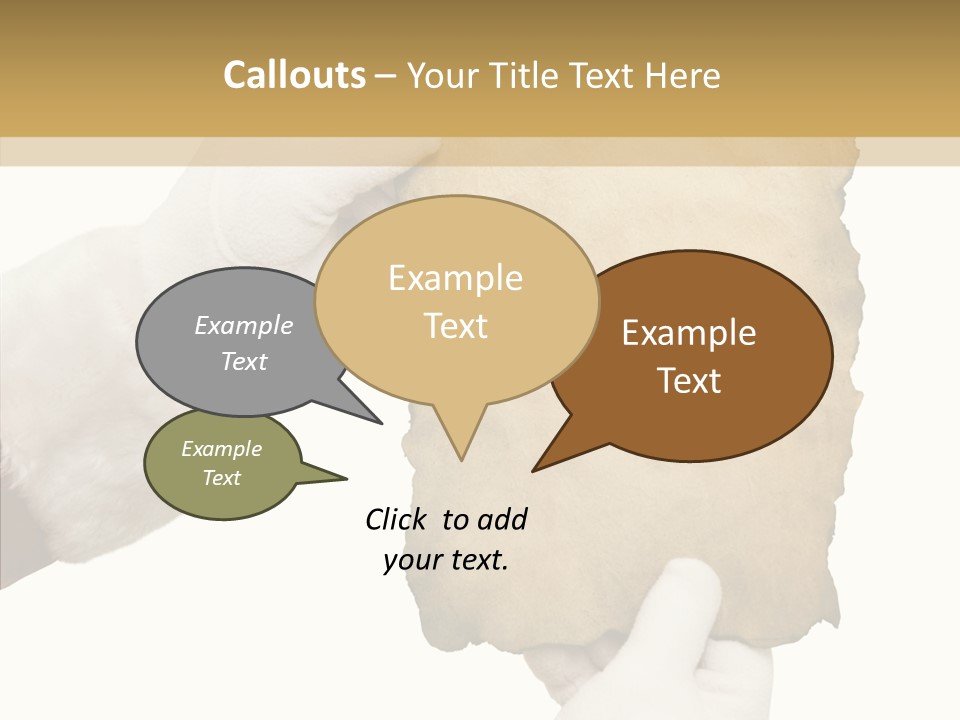 Callouts – Your Title Text Here

Example Text

Example Text

Example Text

Example Text

Click to add your text.